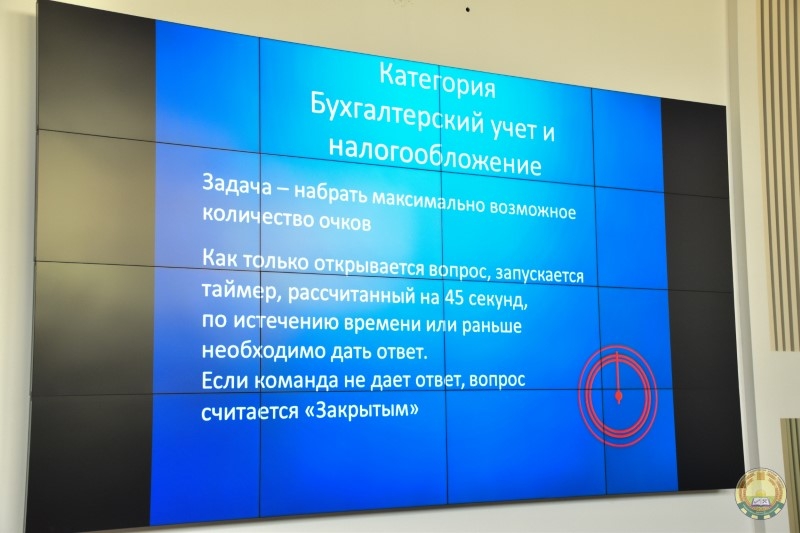 Категория
Бухгалтерский учет и налогообложение

Задача – набрать максимально возможное количество очков

Как только открывается вопрос, запускается таймер, рассчитанный на 45 секунд, по истечению времени или раньше необходимо дать ответ.
Если команда не дает ответ, вопрос считается «Закрытым»